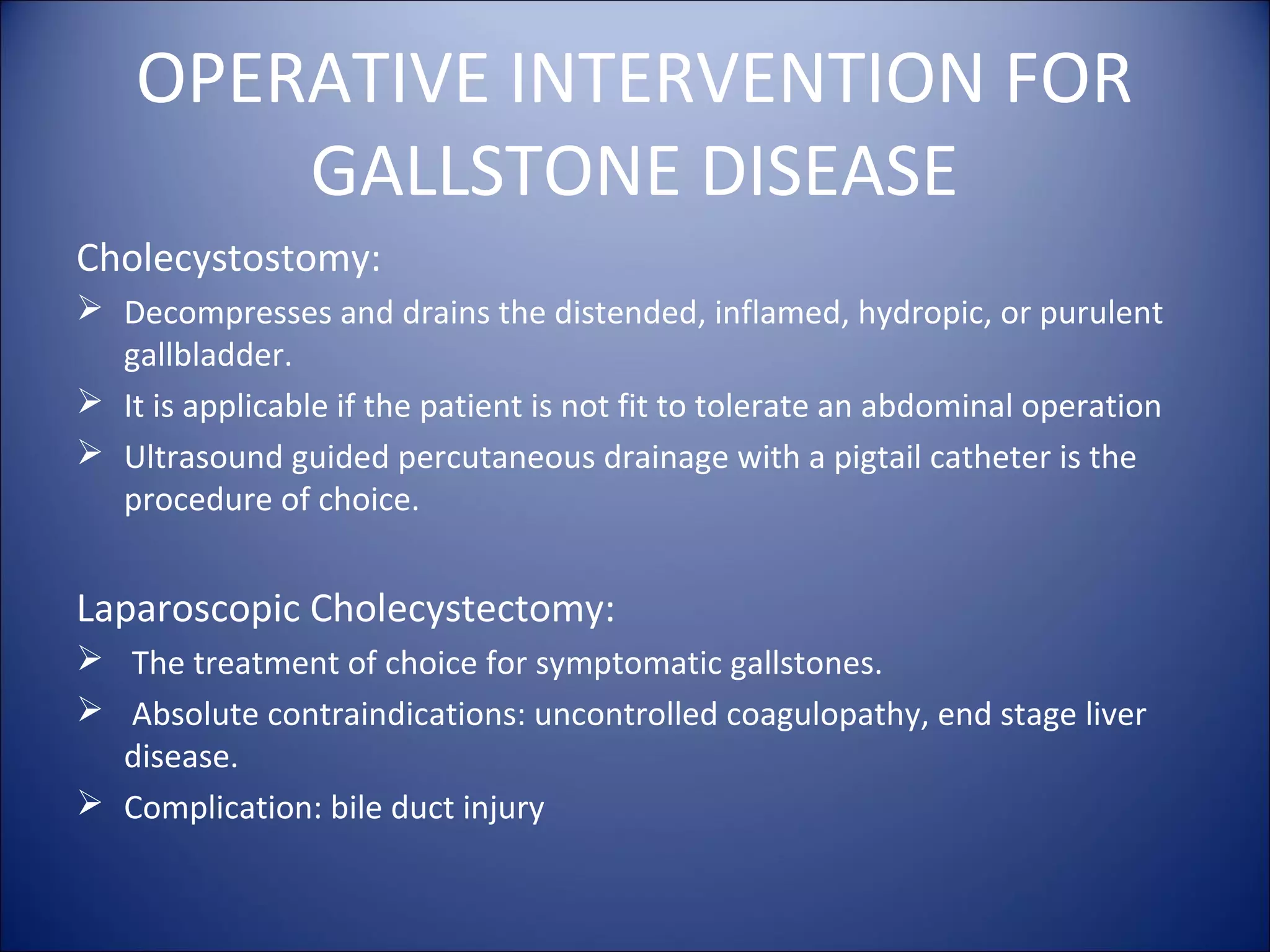 OPERATIVE INTERVENTION FOR GALLSTONE DISEASE

Cholecystostomy:

➢ Decompresses and drains the distended, inflamed, hydropic, or purulent gallbladder.

➢ It is applicable if the patient is not fit to tolerate an abdominal operation

➢ Ultrasound guided percutaneous drainage with a pigtail catheter is the procedure of choice.

Laparoscopic Cholecystectomy:

➢ The treatment of choice for symptomatic gallstones.

➢ Absolute contraindications: uncontrolled coagulopathy, end stage liver disease.

➢ Complication: bile duct injury